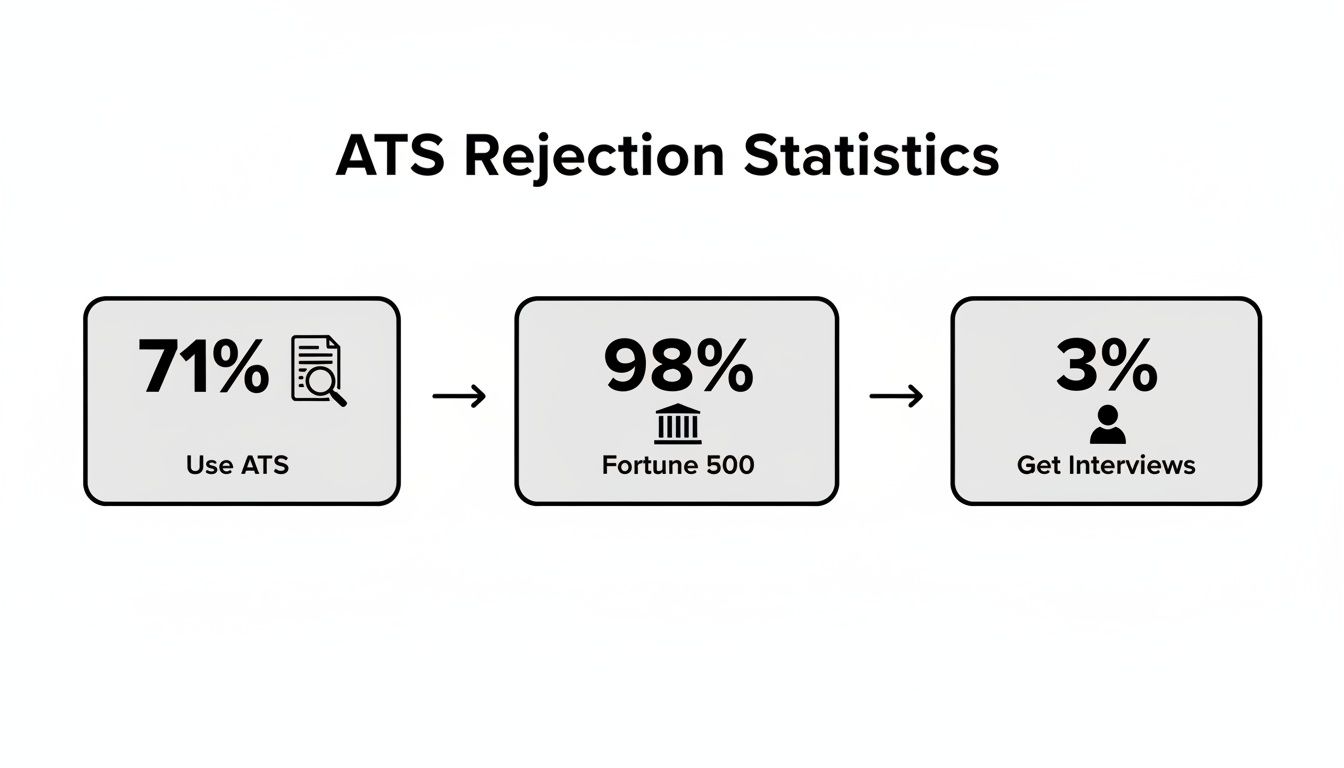 ATS Rejection Statistics

71%

Use ATS

→

98%

Fortune 500

→

3%

Get Interviews